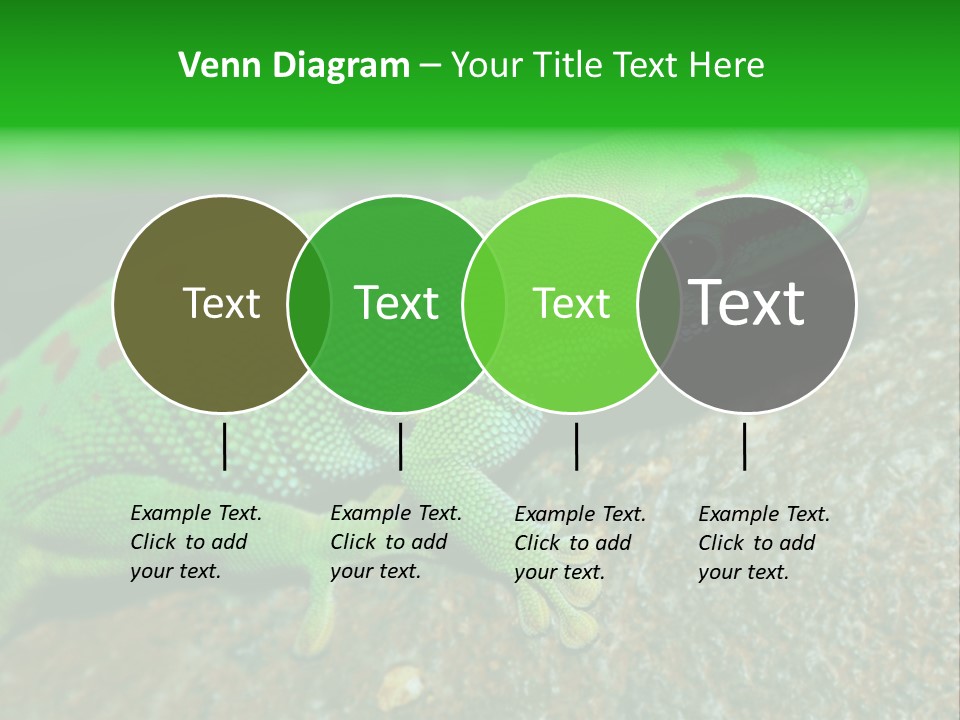 Venn Diagram – Your Title Text Here

Text

Text

Text

Text

Example Text. Click to add your text.

Example Text. Click to add your text.

Example Text. Click to add your text.

Example Text. Click to add your text.